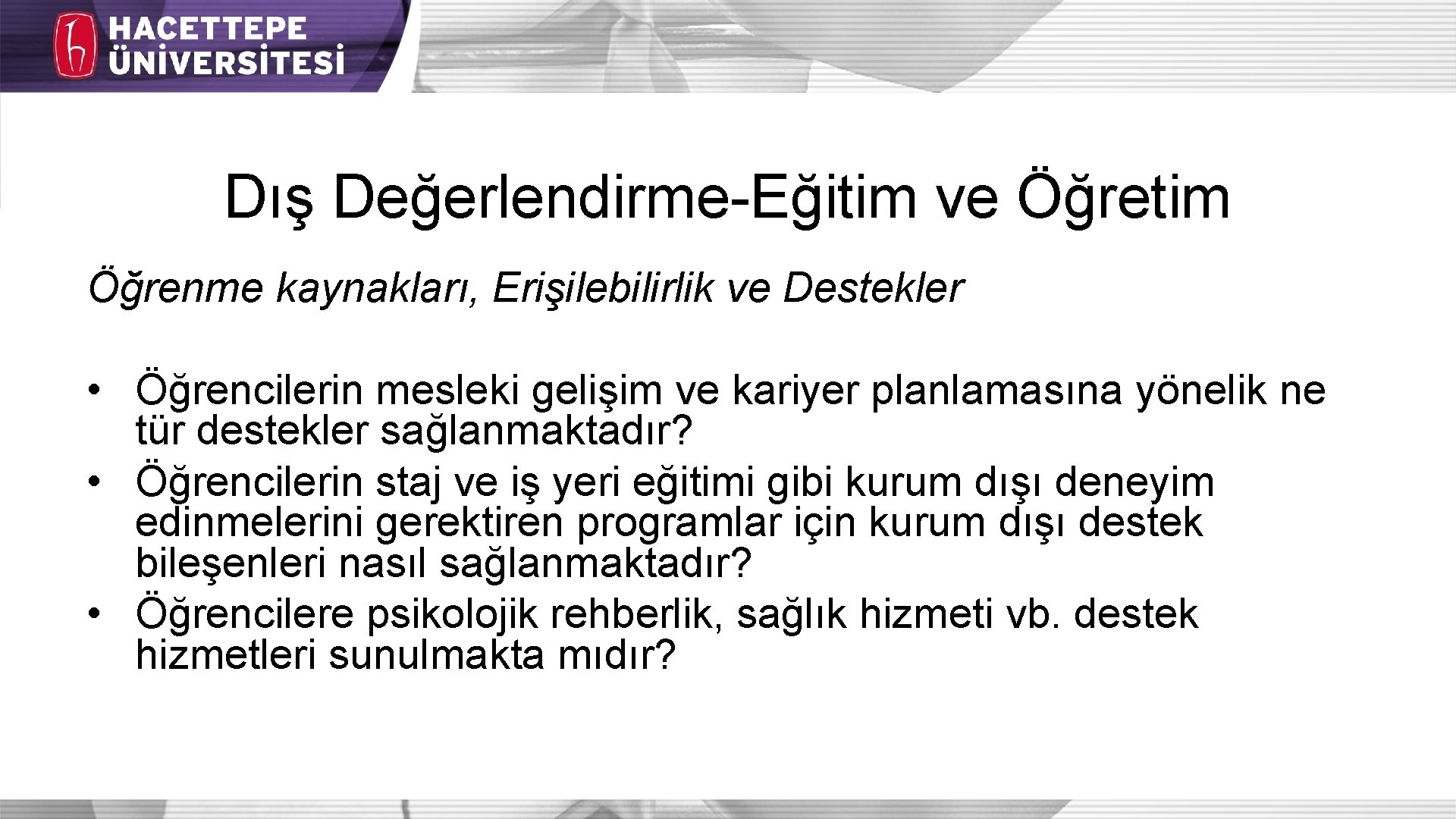 HACETTEPE ÜNİVERSİTESİ

Dış Değerlendirme-Eğitim ve Öğretim

Öğrenme kaynakları, Erişilebilirlik ve Destekler

• Öğrencilerin mesleki gelişim ve kariyer planlamasına yönelik ne tür destekler sağlanmaktadır?
• Öğrencilerin staj ve iş yeri eğitimi gibi kurum dışı deneyim edinmelerini gerektiren programlar için kurum dışı destek bileşenleri nasıl sağlanmaktadır?
• Öğrencilere psikolojik rehberlik, sağlık hizmeti vb. destek hizmetleri sunulmakta mıdır?